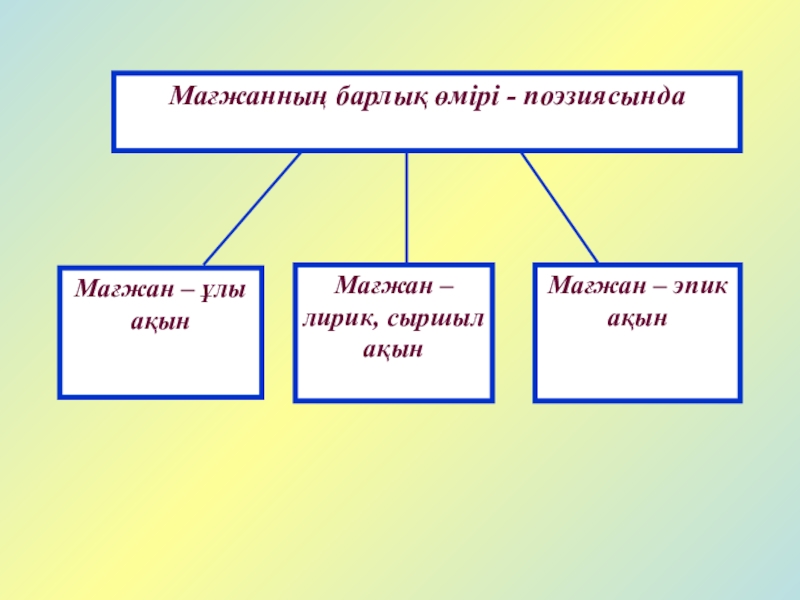 Мағжанның барлық өмірі - поэзиясында

Мағжан – ұлы ақын

Мағжан – лирик, сыршыл ақын

Мағжан – эпик ақын